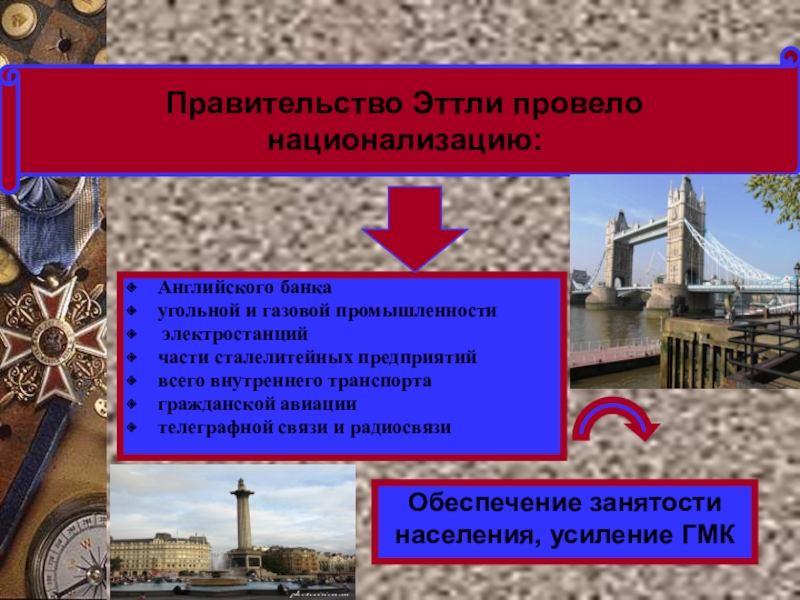 Правительство Эттли провело национализацию:

- Английского банка
- угольной и газовой промышленности
- электростанций
- части сталелитейных предприятий
- всего внутреннего транспорта
- гражданской авиации
- телеграфной связи и радиосвязи

Обеспечение занятости населения, усиление ГМК